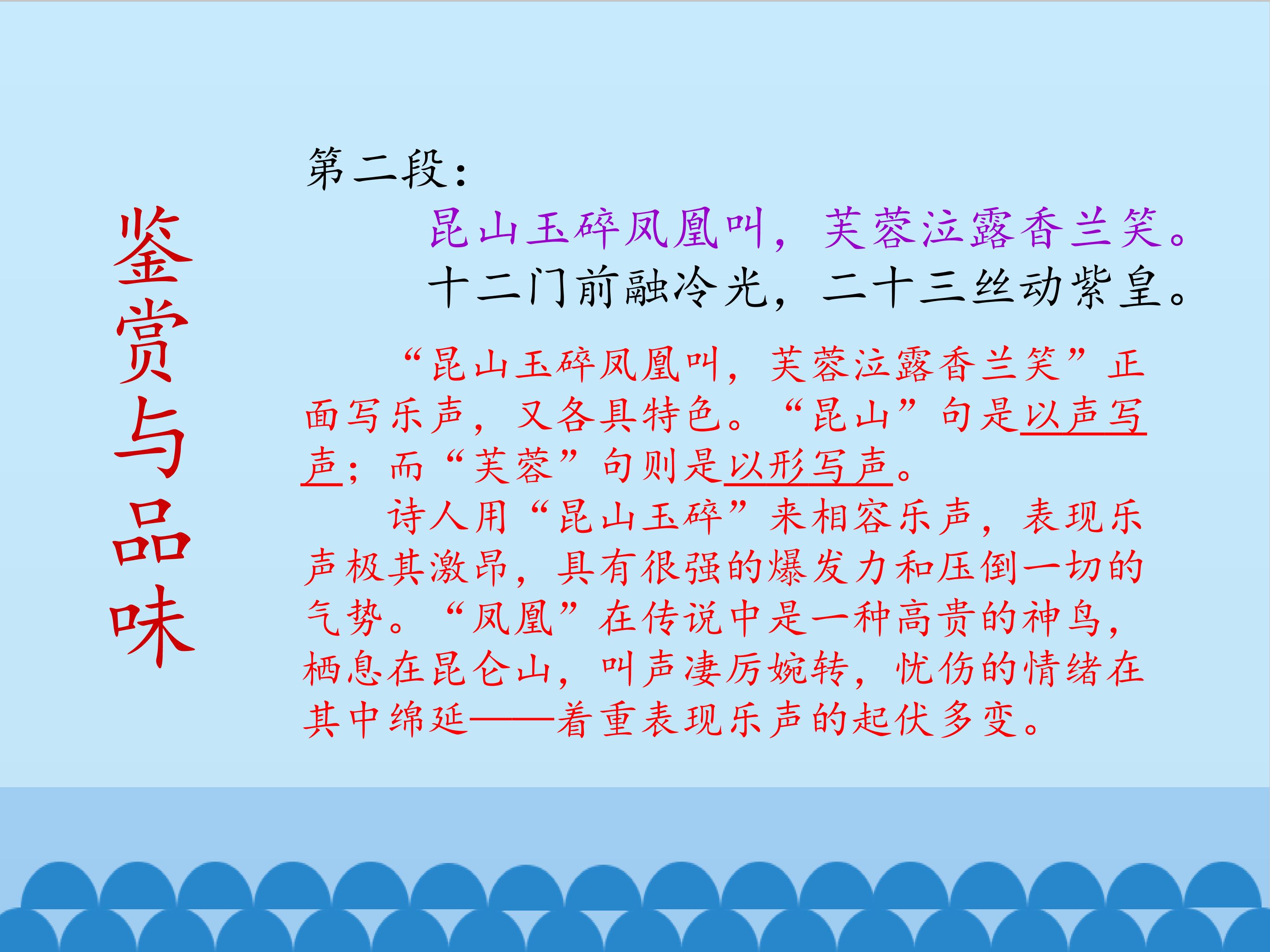 鉴赏与品味

第二段：

昆山玉碎凤凰叫，芙蓉泣露香兰笑。
十二门前融冷光，二十三丝动紫皇。

“昆山玉碎凤凰叫，芙蓉泣露香兰笑”正面写乐声，又各具特色。“昆山”句是以声写声；而“芙蓉”句则是以形写声。

诗人用“昆山玉碎”来相容乐声，表现乐声极其激昂，具有很强的爆发力和压倒一切的气势。“凤凰”在传说中是一种高贵的神鸟，栖息在昆仑山，叫声凄厉婉转，忧伤的情绪在其中绵延——着重表现乐声的起伏多变。